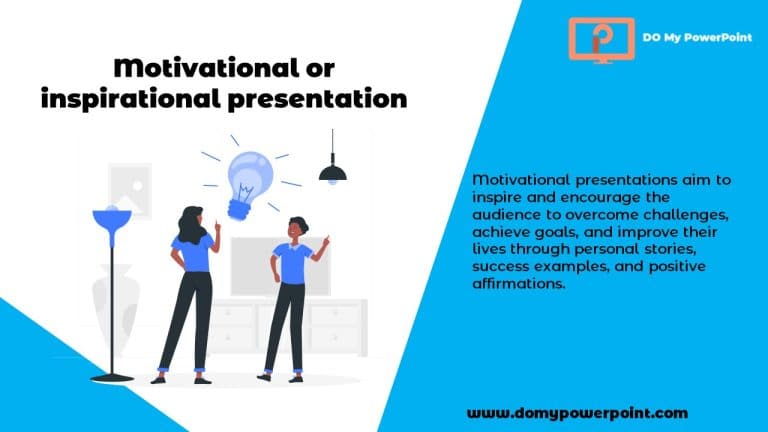 DO My PowerPoint

Motivational or inspirational presentation

Motivational presentations aim to inspire and encourage the audience to overcome challenges, achieve goals, and improve their lives through personal stories, success examples, and positive affirmations.

www.domypowerpoint.com